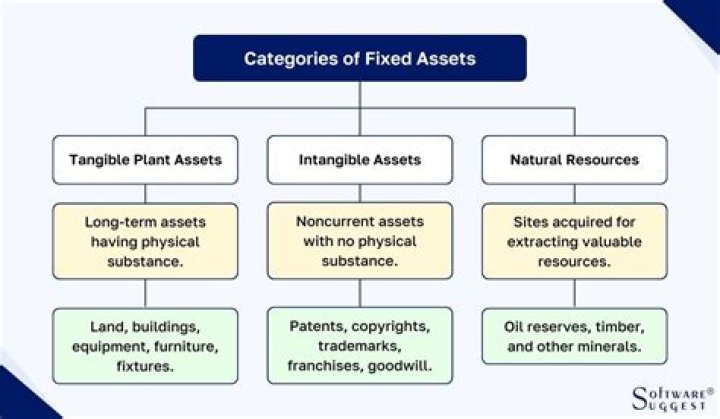 Categories of Fixed Assets

Tangible Plant Assets

Long-term assets having physical substance.

Land, buildings, equipment, furniture, fixtures.

Intangible Assets

Noncurrent assets with no physical substance.

Patents, copyrights, trademarks, franchises, goodwill.

Natural Resources

Sites acquired for extracting valuable resources.

Oil reserves, timber, and other minerals.

SOFTWARE® SUGGEST